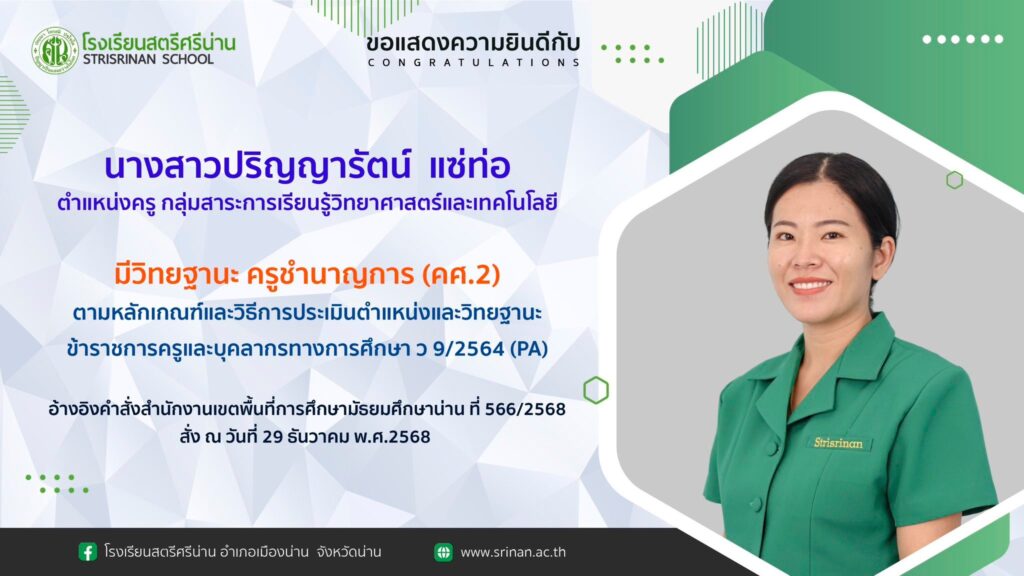 โรงเรียนสตรีศรีน่าน
STRISRINAN SCHOOL

ขอแสดงความยินดีกับ
CONGRATULATIONS

นางสาวปริญญารัตน์ แซ่ท่อ
ตำแหน่งครู กลุ่มสาระการเรียนรู้วิทยาศาสตร์และเทคโนโลยี

มีวิทยฐานะ ครูชำนาญการ (คศ.2)
ตามหลักเกณฑ์และวิธีการประเมินตำแหน่งและวิทยฐานะ
ข้าราชการครูและบุคลากรทางการศึกษา ว 9/2564 (PA)

อ้างอิงคำสั่งสำนักงานเขตพื้นที่การศึกษามัธยมศึกษาน่าน ที่ 566/2568
สั่ง ณ วันที่ 29 ธันวาคม พ.ศ.2568

Strisrinan

โรงเรียนสตรีศรีน่าน อำเภอเมืองน่าน จังหวัดน่าน
www.srinan.ac.th